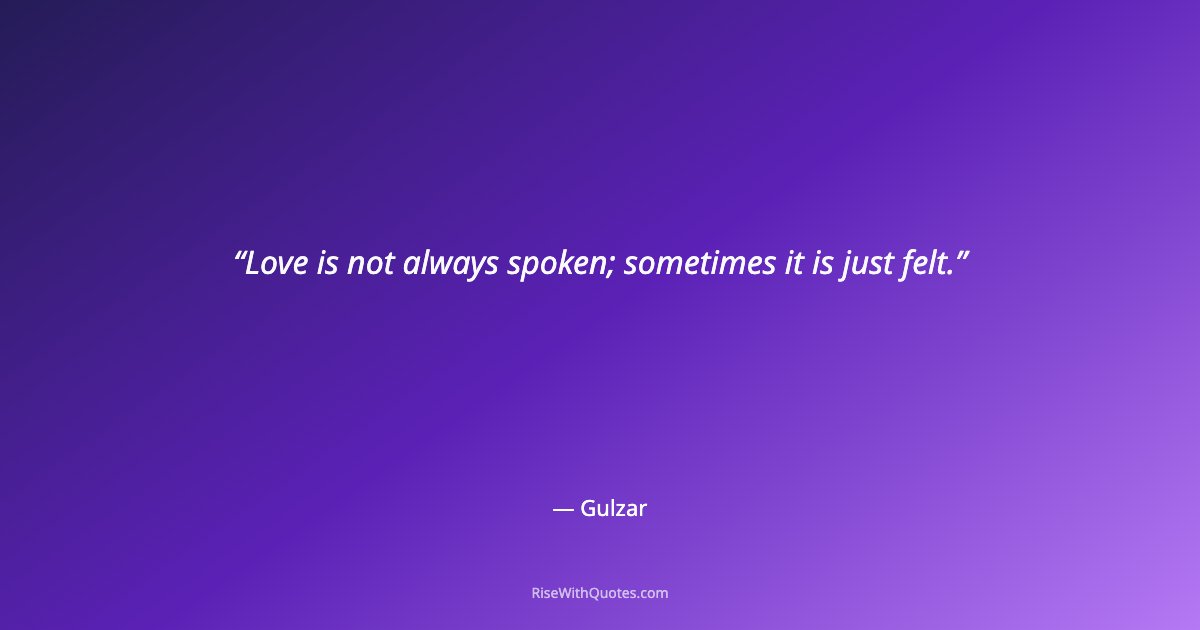 “Love is not always spoken; sometimes it is just felt.”

— Gulzar

RiseWithQuotes.com